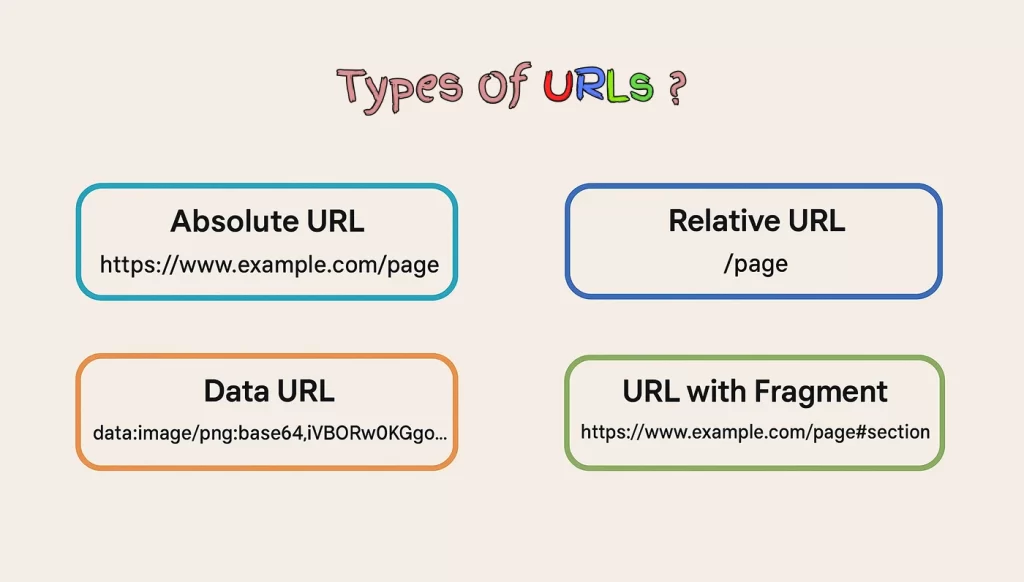 Types Of URLs ?

Absolute URL
https://www.example.com/page

Relative URL
/page

Data URL
data:image/png:base64,iVBORw0KGgo...

URL with Fragment
https://www.example.com/page#section